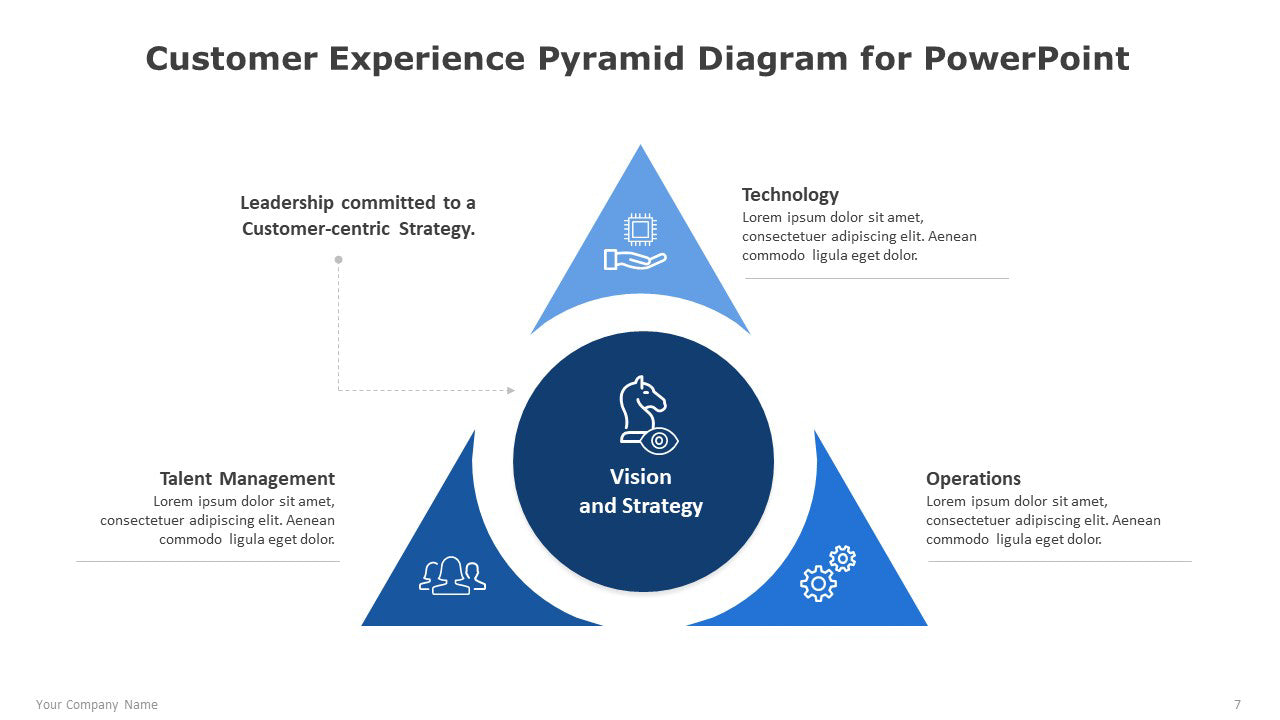 Customer Experience Pyramid Diagram for PowerPoint

Leadership committed to a Customer-centric Strategy.

Technology
Lorem ipsum dolor sit amet, consectetuer adipiscing elit. Aenean commodo ligula eget dolor.

Vision and Strategy

Talent Management
Lorem ipsum dolor sit amet, consectetuer adipiscing elit. Aenean commodo ligula eget dolor.

Operations
Lorem ipsum dolor sit amet, consectetuer adipiscing elit. Aenean commodo ligula eget dolor.

Your Company Name

7